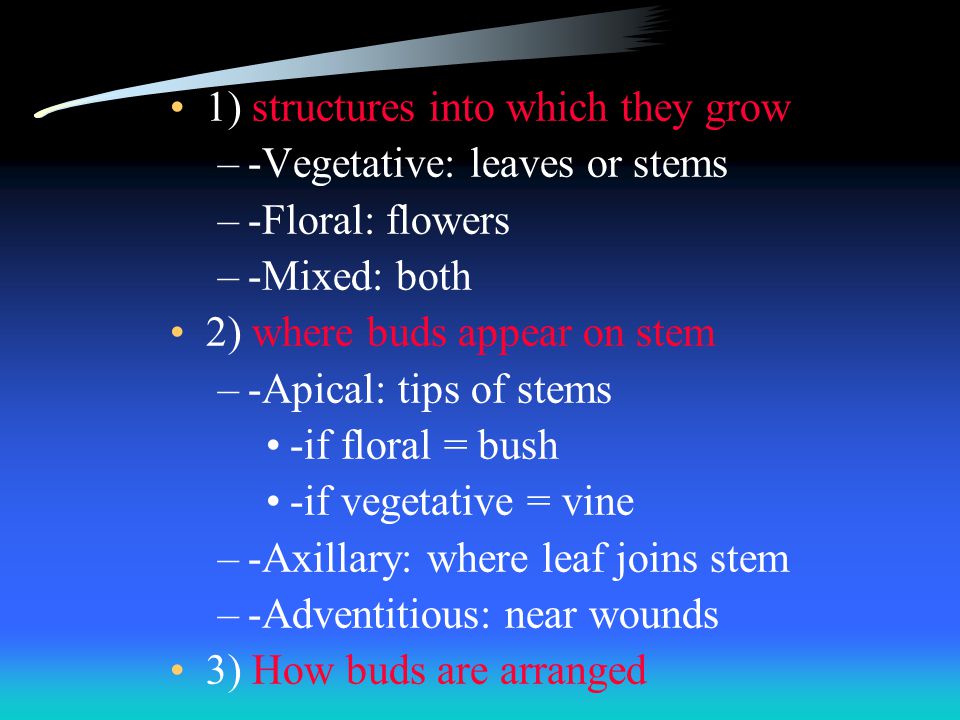 • 1) structures into which they grow
– -Vegetative: leaves or stems
– -Floral: flowers
– -Mixed: both
• 2) where buds appear on stem
– -Apical: tips of stems
• -if floral = bush
• -if vegetative = vine
– -Axillary: where leaf joins stem
– -Adventitious: near wounds
• 3) How buds are arranged